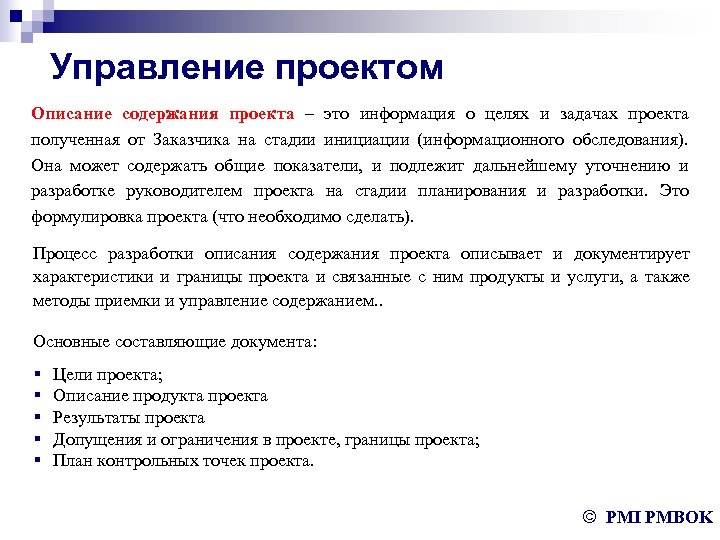 Управление проектом

Описание содержания проекта – это информация о целях и задачах проекта полученная от Заказчика на стадии инициации (информационного обследования). Она может содержать общие показатели, и подлежит дальнейшему уточнению и разработке руководителем проекта на стадии планирования и разработки. Это формулировка проекта (что необходимо сделать).

Процесс разработки описания содержания проекта описывает и документирует характеристики и границы проекта и связанные с ним продукты и услуги, а также методы приемки и управление содержанием..

Основные составляющие документа:

▪ Цели проекта;
▪ Описание продукта проекта
▪ Результаты проекта
▪ Допущения и ограничения в проекте, границы проекта;
▪ План контрольных точек проекта.

© PMI PMBOK